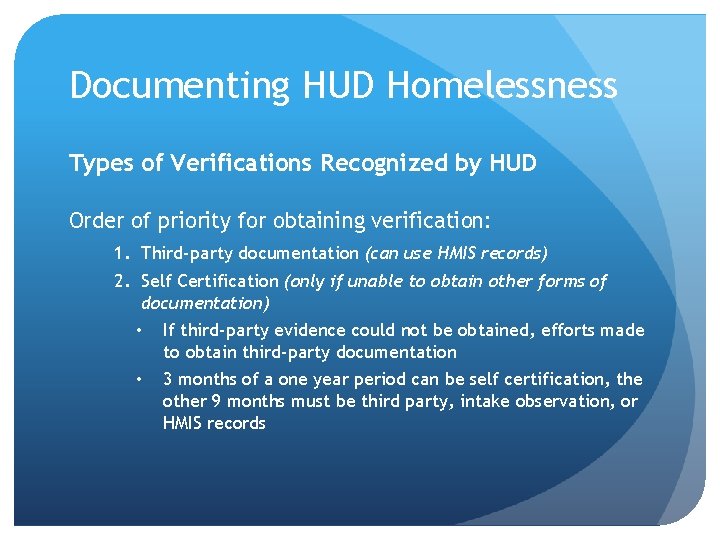 Documenting HUD Homelessness

Types of Verifications Recognized by HUD

Order of priority for obtaining verification:

1. Third-party documentation (can use HMIS records)
2. Self Certification (only if unable to obtain other forms of documentation)
   • If third-party evidence could not be obtained, efforts made to obtain third-party documentation
   • 3 months of a one year period can be self certification, the other 9 months must be third party, intake observation, or HMIS records